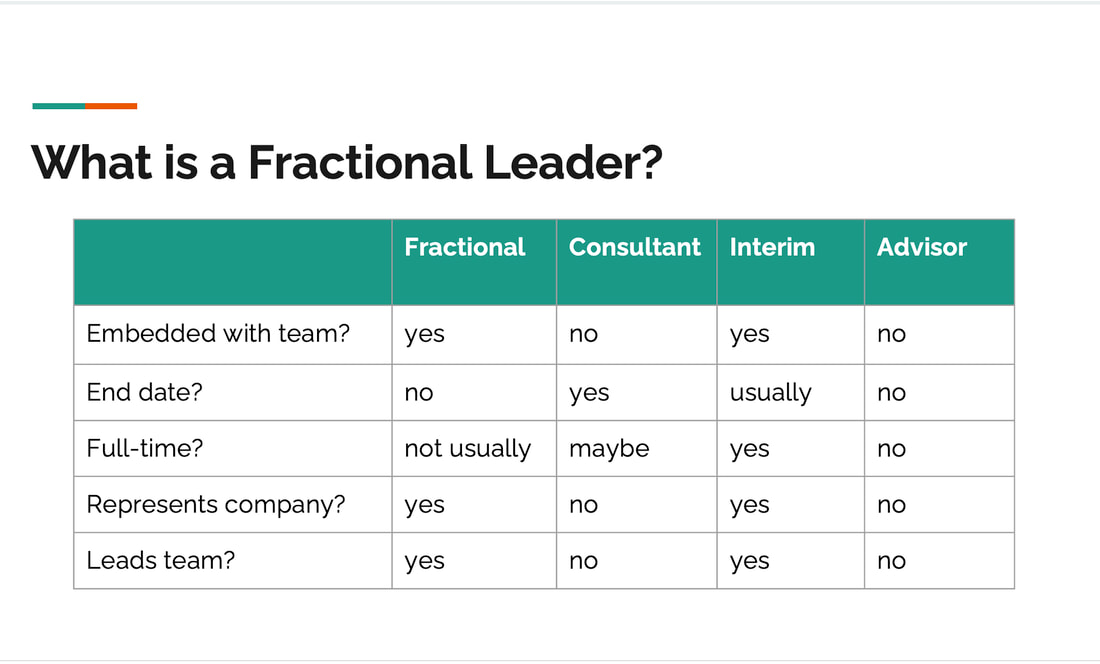 What is a Fractional Leader?

| | Fractional | Consultant | Interim | Advisor |
|---|---|---|---|---|
| Embedded with team? | yes | no | yes | no |
| End date? | no | yes | usually | no |
| Full-time? | not usually | maybe | yes | no |
| Represents company? | yes | no | yes | no |
| Leads team? | yes | no | yes | no |